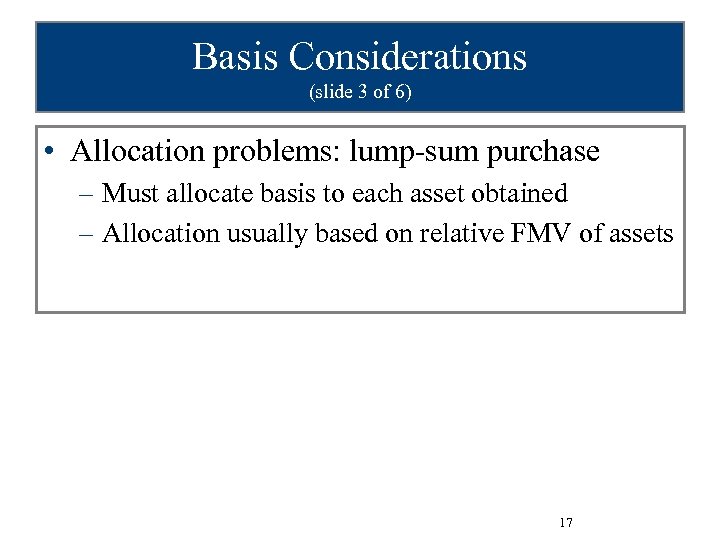 Basis Considerations
(slide 3 of 6)

• Allocation problems: lump-sum purchase
– Must allocate basis to each asset obtained
– Allocation usually based on relative FMV of assets

17